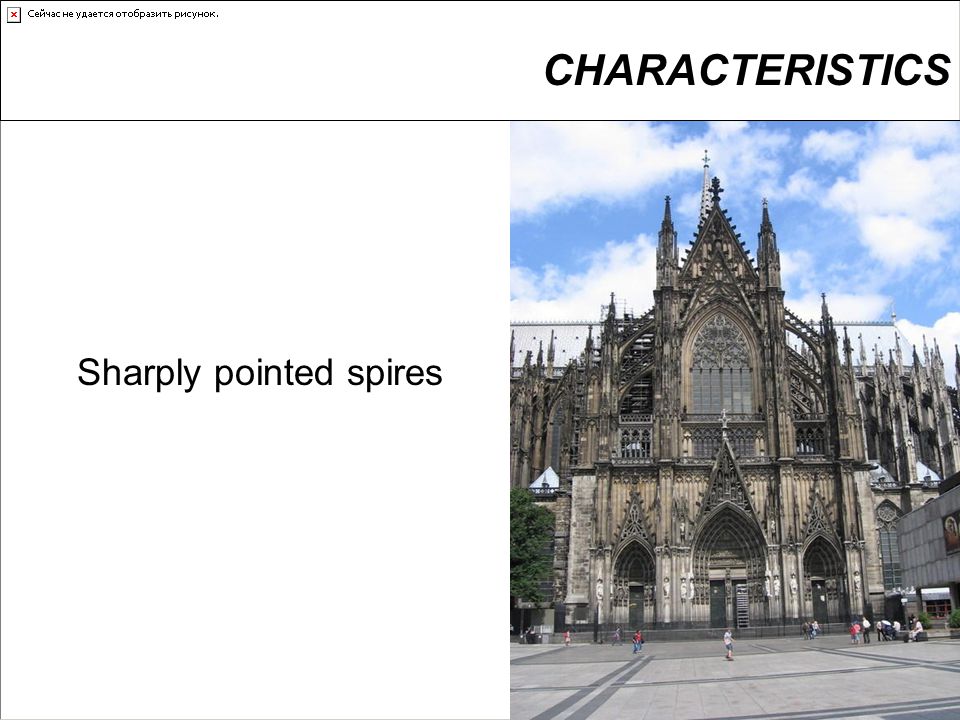 Сейчас не удается отобразить рисунок.

CHARACTERISTICS

Sharply pointed spires